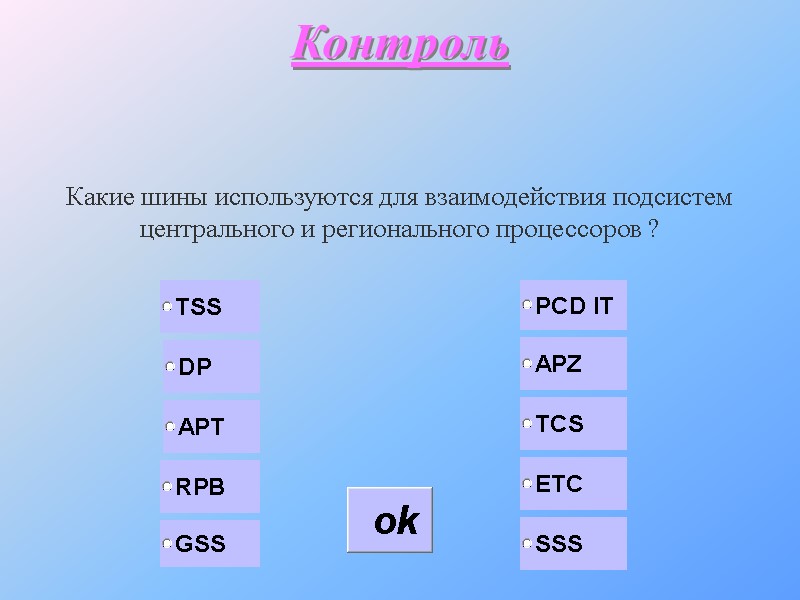 Контроль

Какие шины используются для взаимодействия подсистем центрального и регионального процессоров ?

TSS
DP
APT
RPB
GSS

PCD IT
APZ
TCS
ETC
SSS

ok